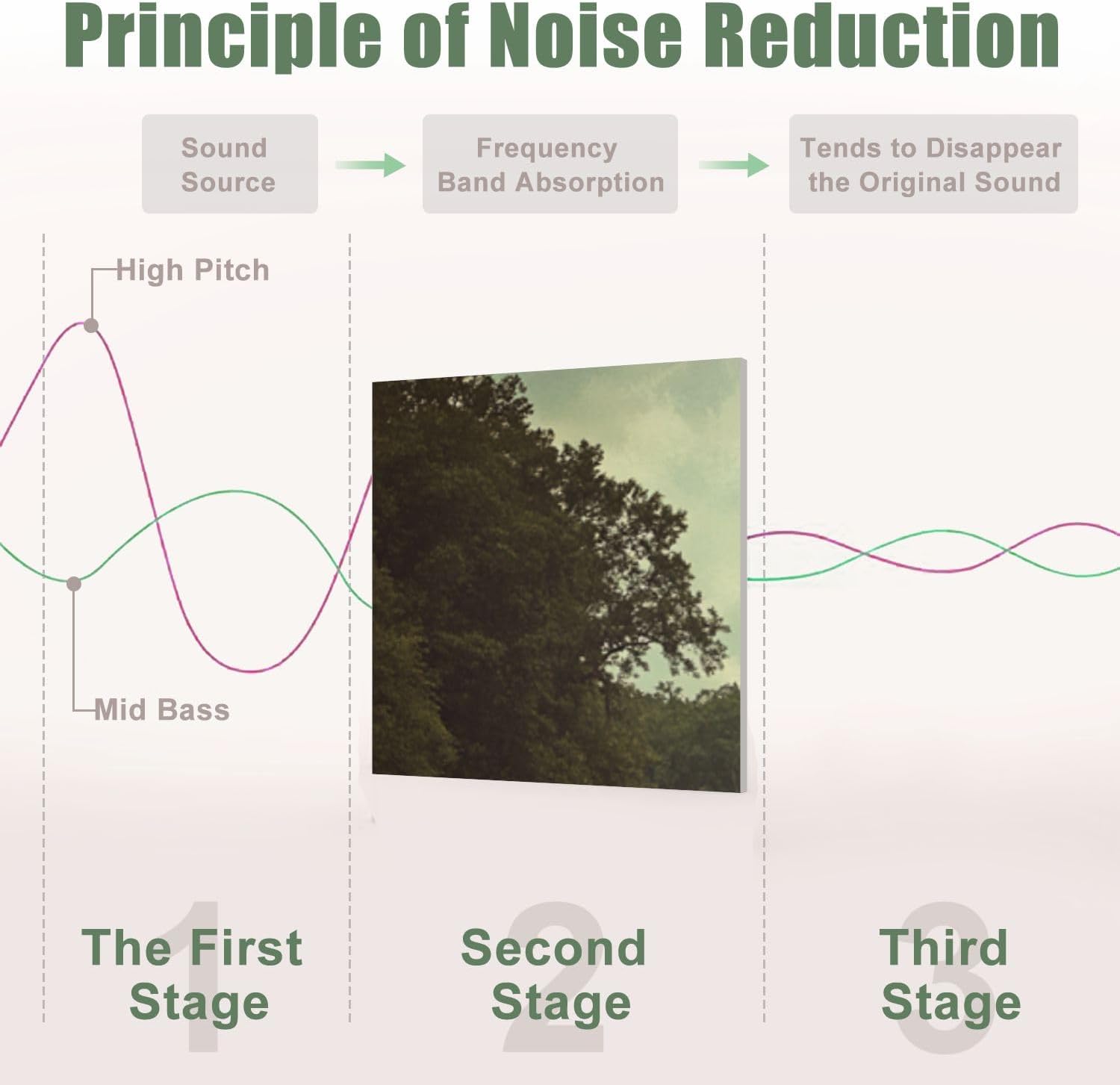 Principle of Noise Reduction

Sound Source

Frequency Band Absorption

Tends to Disappear the Original Sound

High Pitch

Mid Bass

1
The First Stage

2
Second Stage

3
Third Stage